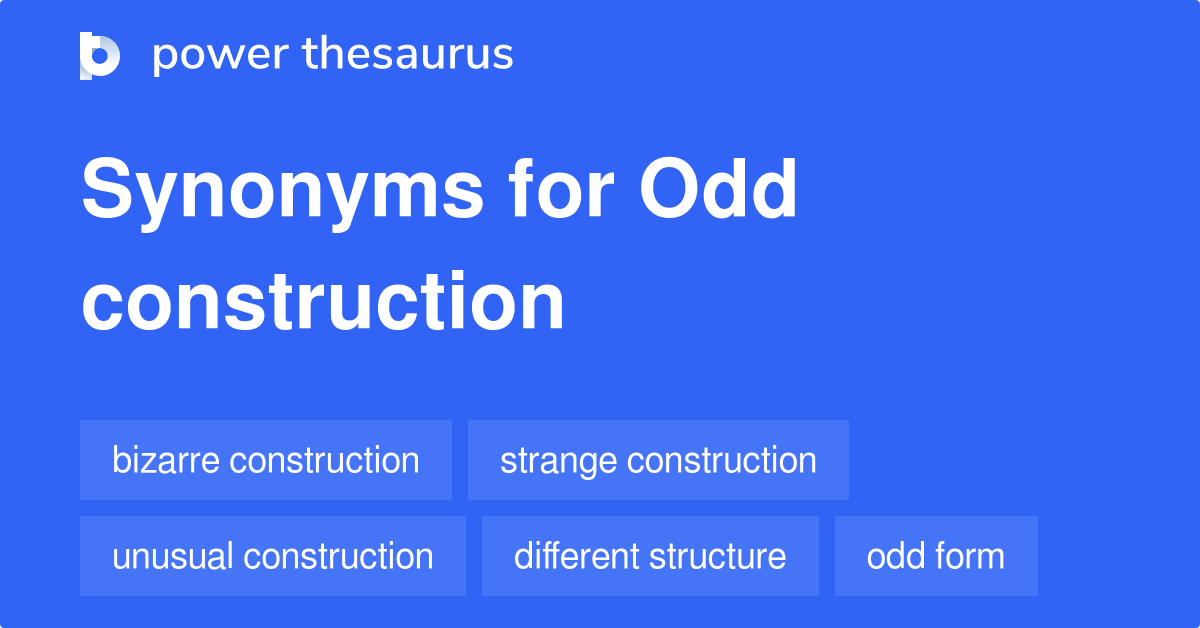 power thesaurus

Synonyms for Odd construction

bizarre construction
strange construction
unusual construction
different structure
odd form